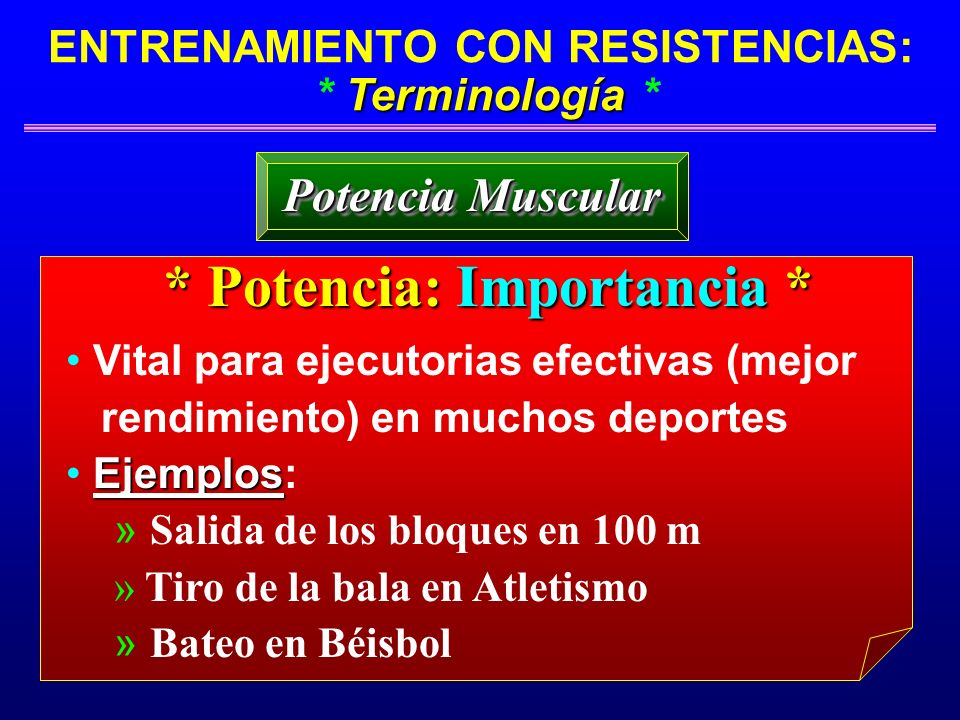 ENTRENAMIENTO CON RESISTENCIAS:
* Terminología *

Potencia Muscular

* Potencia: Importancia *

• Vital para ejecutorias efectivas (mejor rendimiento) en muchos deportes

• Ejemplos:

» Salida de los bloques en 100 m

» Tiro de la bala en Atletismo

» Bateo en Béisbol